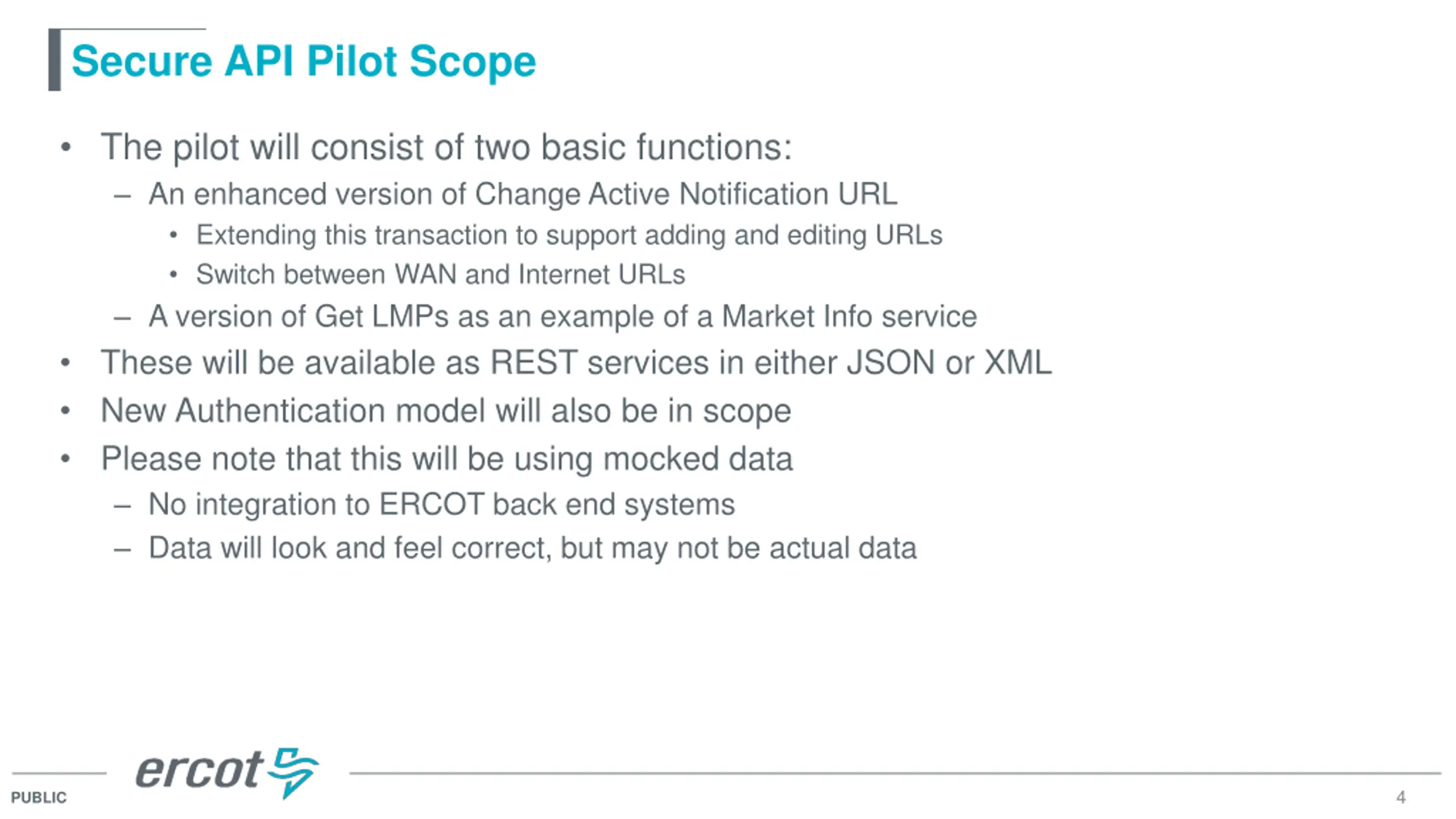 Secure API Pilot Scope

• The pilot will consist of two basic functions:
  – An enhanced version of Change Active Notification URL
    • Extending this transaction to support adding and editing URLs
    • Switch between WAN and Internet URLs
  – A version of Get LMPs as an example of a Market Info service
• These will be available as REST services in either JSON or XML
• New Authentication model will also be in scope
• Please note that this will be using mocked data
  – No integration to ERCOT back end systems
  – Data will look and feel correct, but may not be actual data

ercot

PUBLIC

4